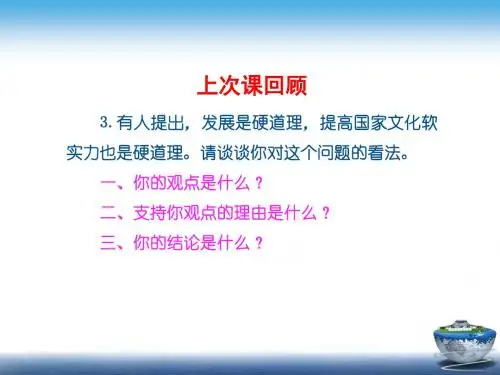 上次课回顾

3. 有人提出，发展是硬道理，提高国家文化软实力也是硬道理。请谈谈你对这个问题的看法。

一、你的观点是什么？

二、支持你观点的理由是什么？

三、你的结论是什么？